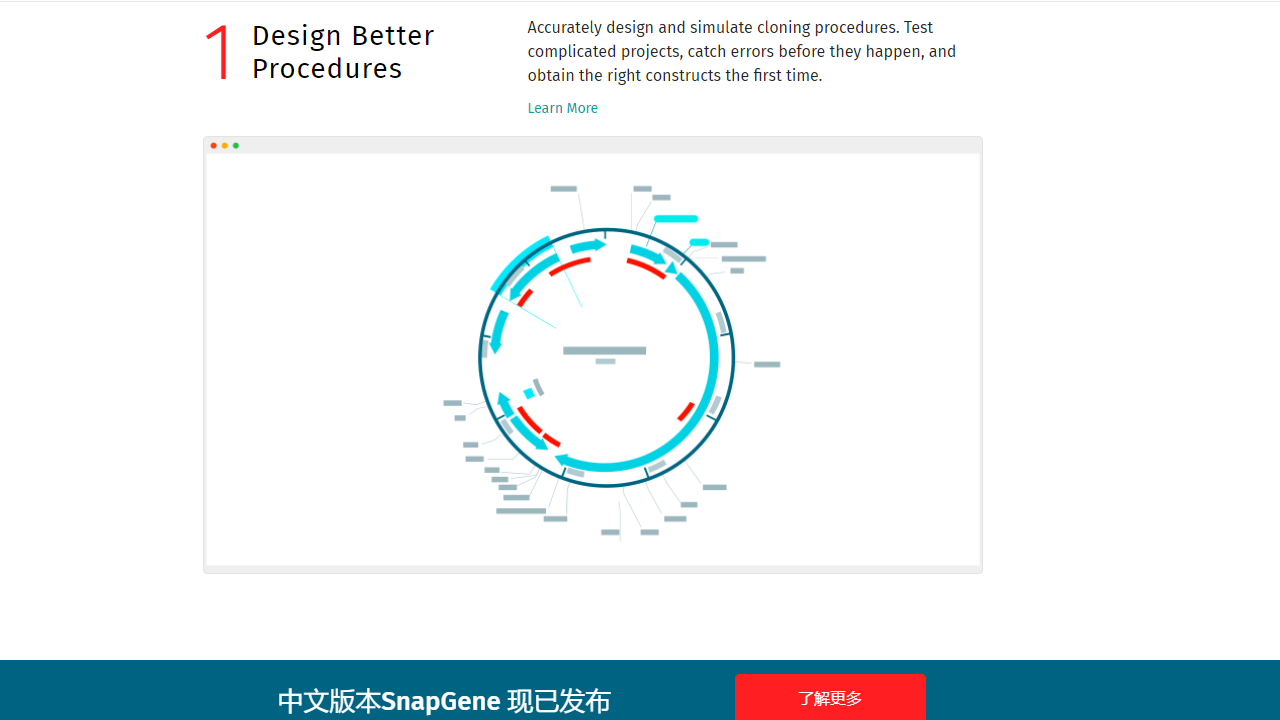 1 Design Better Procedures

Accurately design and simulate cloning procedures. Test complicated projects, catch errors before they happen, and obtain the right constructs the first time.

Learn More

中文版本SnapGene 现已发布

了解更多